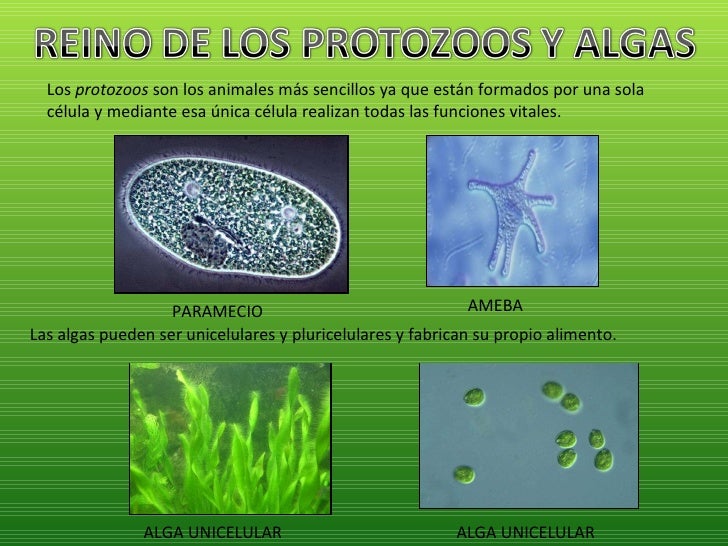 REINO DE LOS PROTOZOOS Y ALGAS

Los protozoos son los animales más sencillos ya que están formados por una sola célula y mediante esa única célula realizan todas las funciones vitales.

PARAMECIO

AMEBA

Las algas pueden ser unicelulares y pluricelulares y fabrican su propio alimento.

ALGA UNICELULAR

ALGA UNICELULAR